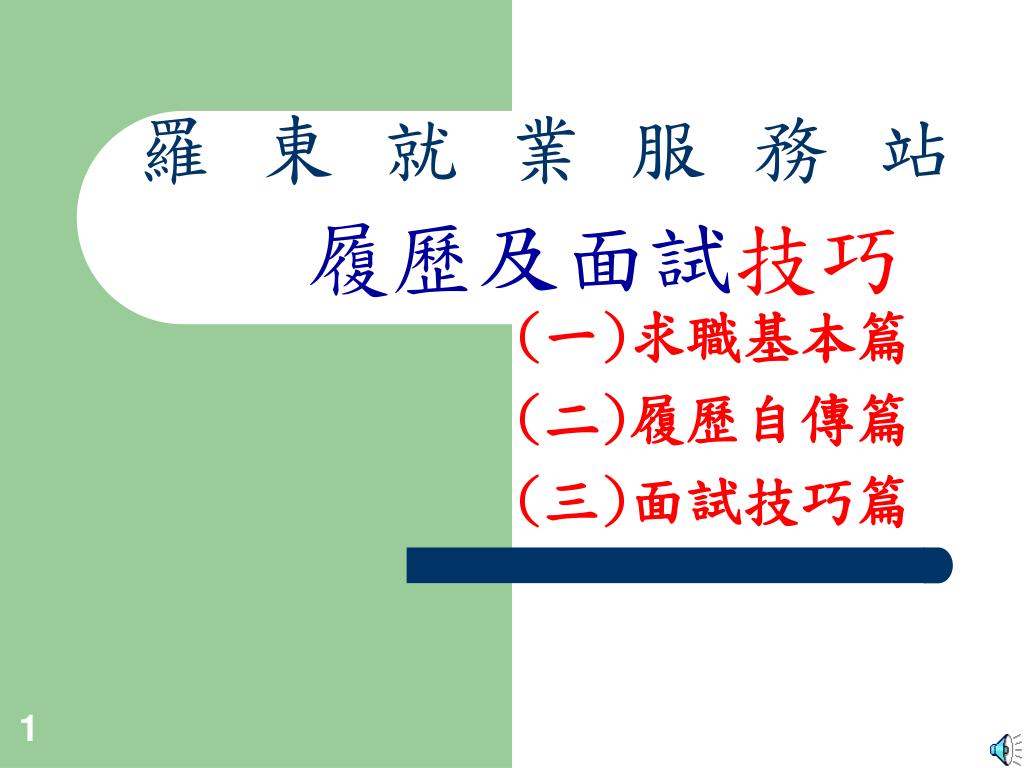 羅 東 就 業 服 務 站

履歷及面試技巧

(一)求職基本篇

(二)履歷自傳篇

(三)面試技巧篇

1